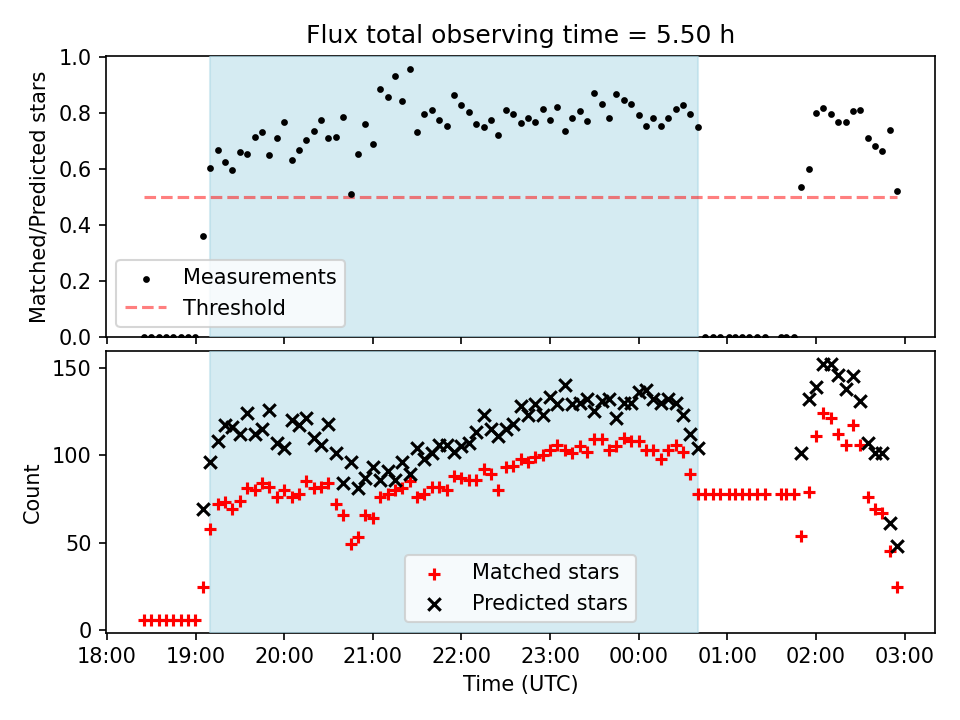 Flux total observing time = 5.50 h

Matched/Predicted stars

1.0
0.8
0.6
0.4
0.2
0.0

Measurements
Threshold

Count

150
100
50
0

Matched stars
Predicted stars

18:00 19:00 20:00 21:00 22:00 23:00 00:00 01:00 02:00 03:00

Time (UTC)